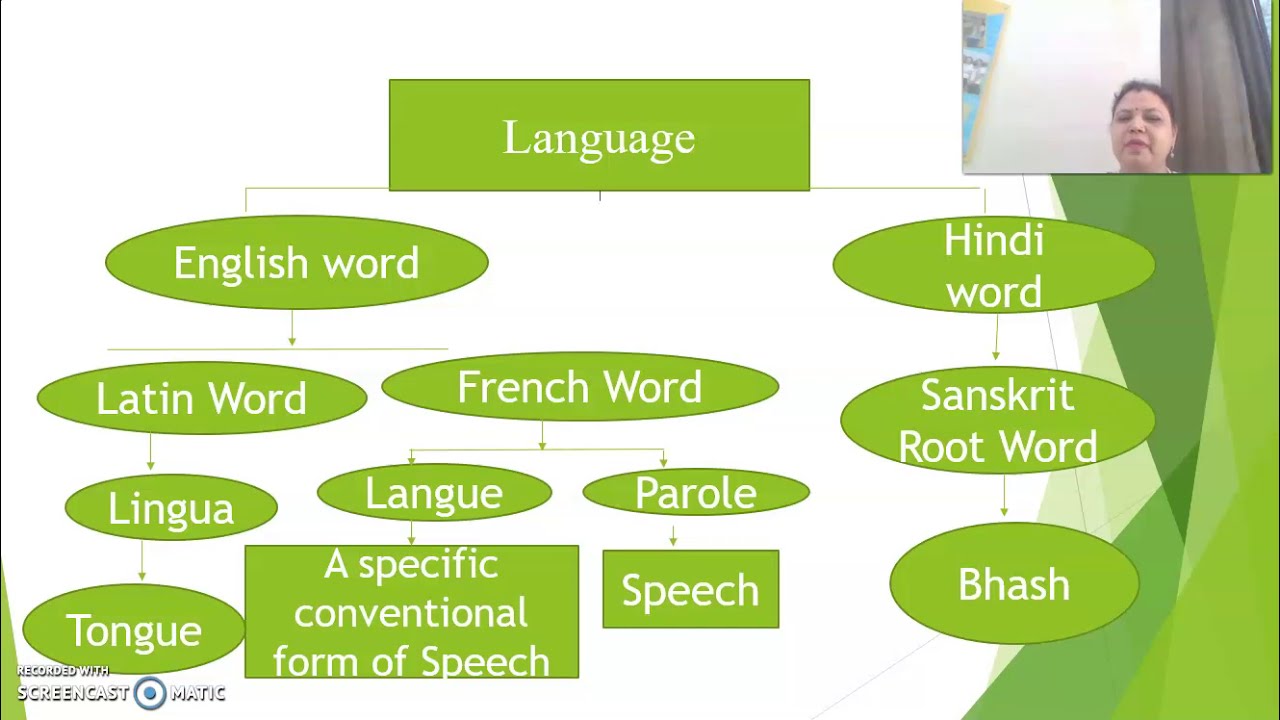 Language

English word

Hindi word

Latin Word

French Word

Sanskrit Root Word

Lingua

Langue

Parole

Tongue

A specific conventional form of Speech

Speech

Bhash

RECORDED WITH
SCREENCAST MATIC